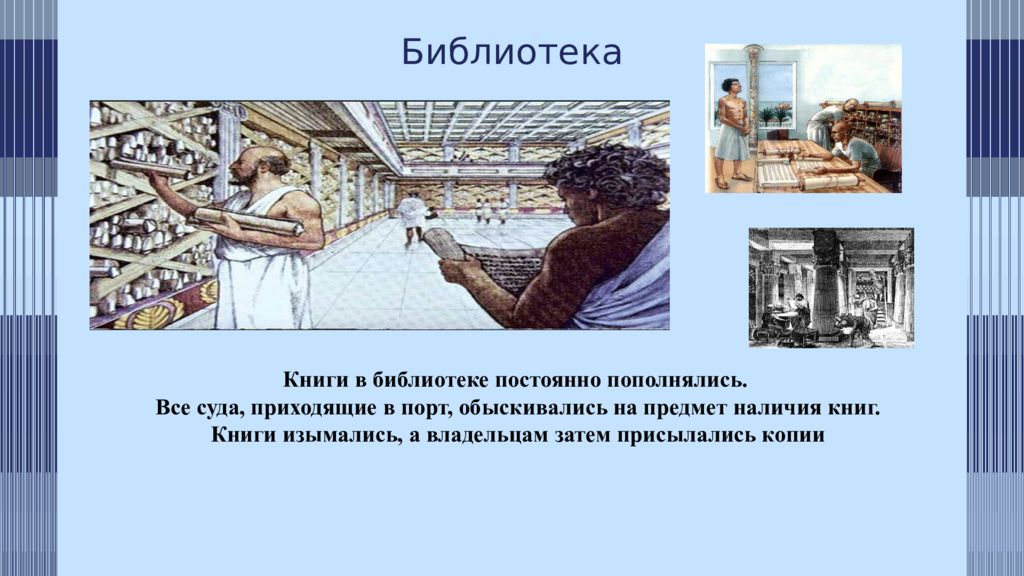 Библиотека

Книги в библиотеке постоянно пополнялись.
Все суда, приходящие в порт, обыскивались на предмет наличия книг.
Книги изымались, а владельцам затем присылались копии